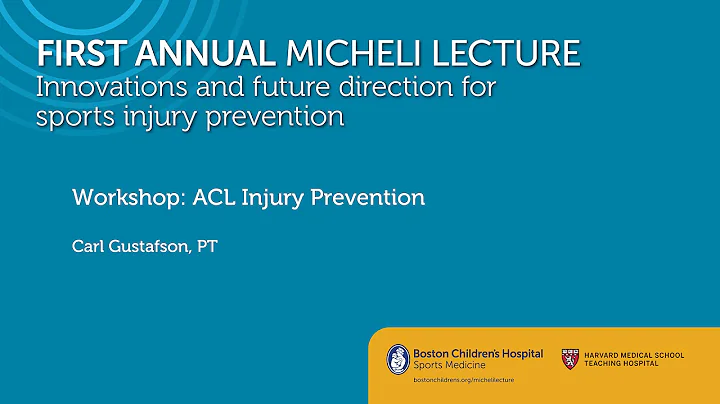 FIRST ANNUAL MICHELI LECTURE
Innovations and future direction for sports injury prevention

Workshop: ACL Injury Prevention

Carl Gustafson, PT

Boston Children's Hospital
Sports Medicine

HARVARD MEDICAL SCHOOL
TEACHING HOSPITAL

bostonchildrens.org/michelilecture